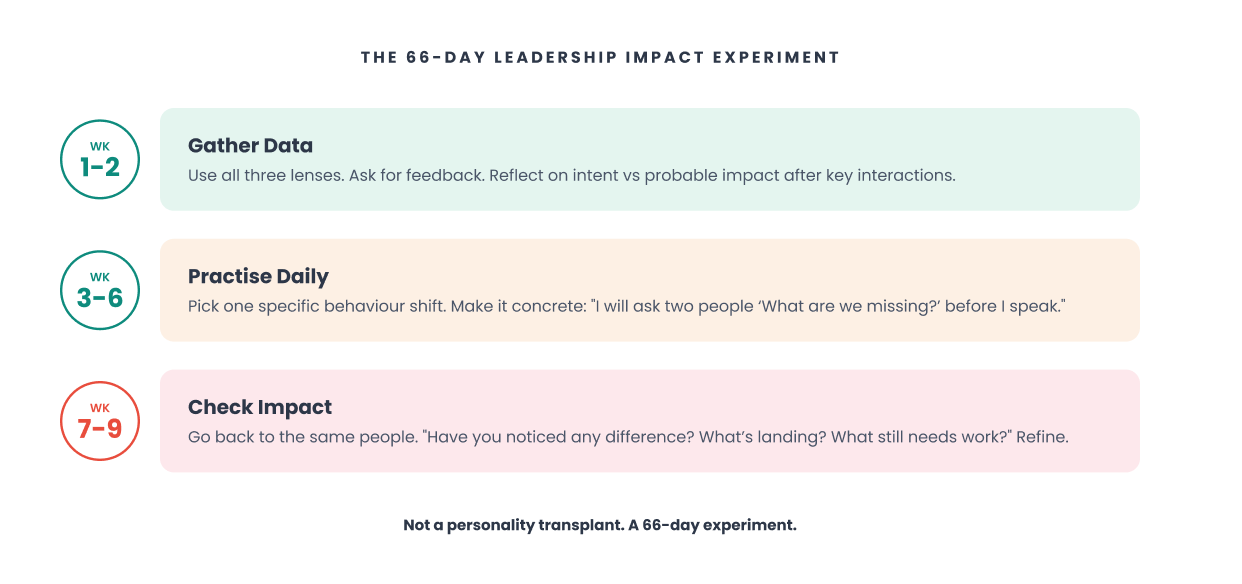 THE 66-DAY LEADERSHIP IMPACT EXPERIMENT

WK
1-2

Gather Data
Use all three lenses. Ask for feedback. Reflect on intent vs probable impact after key interactions.

WK
3-6

Practise Daily
Pick one specific behaviour shift. Make it concrete: "I will ask two people 'What are we missing?' before I speak."

WK
7-9

Check Impact
Go back to the same people. "Have you noticed any difference? What's landing? What still needs work?" Refine.

Not a personality transplant. A 66-day experiment.